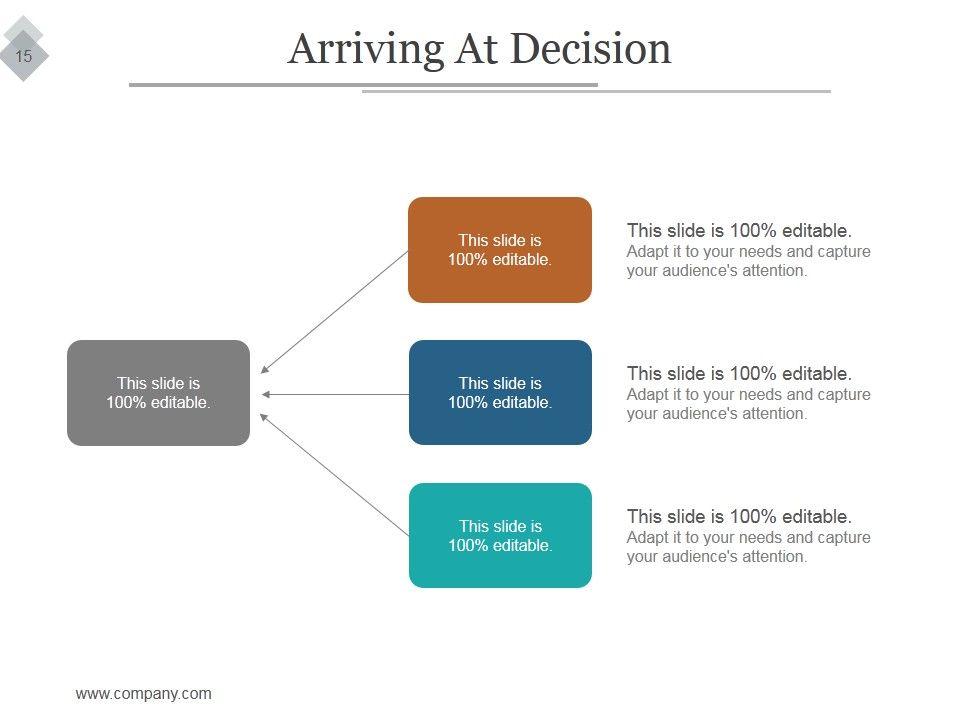 15

Arriving At Decision

This slide is 100% editable.

This slide is 100% editable.

This slide is 100% editable.
Adapt it to your needs and capture your audience's attention.

This slide is 100% editable.

This slide is 100% editable.
Adapt it to your needs and capture your audience's attention.

This slide is 100% editable.

This slide is 100% editable.
Adapt it to your needs and capture your audience's attention.

www.company.com